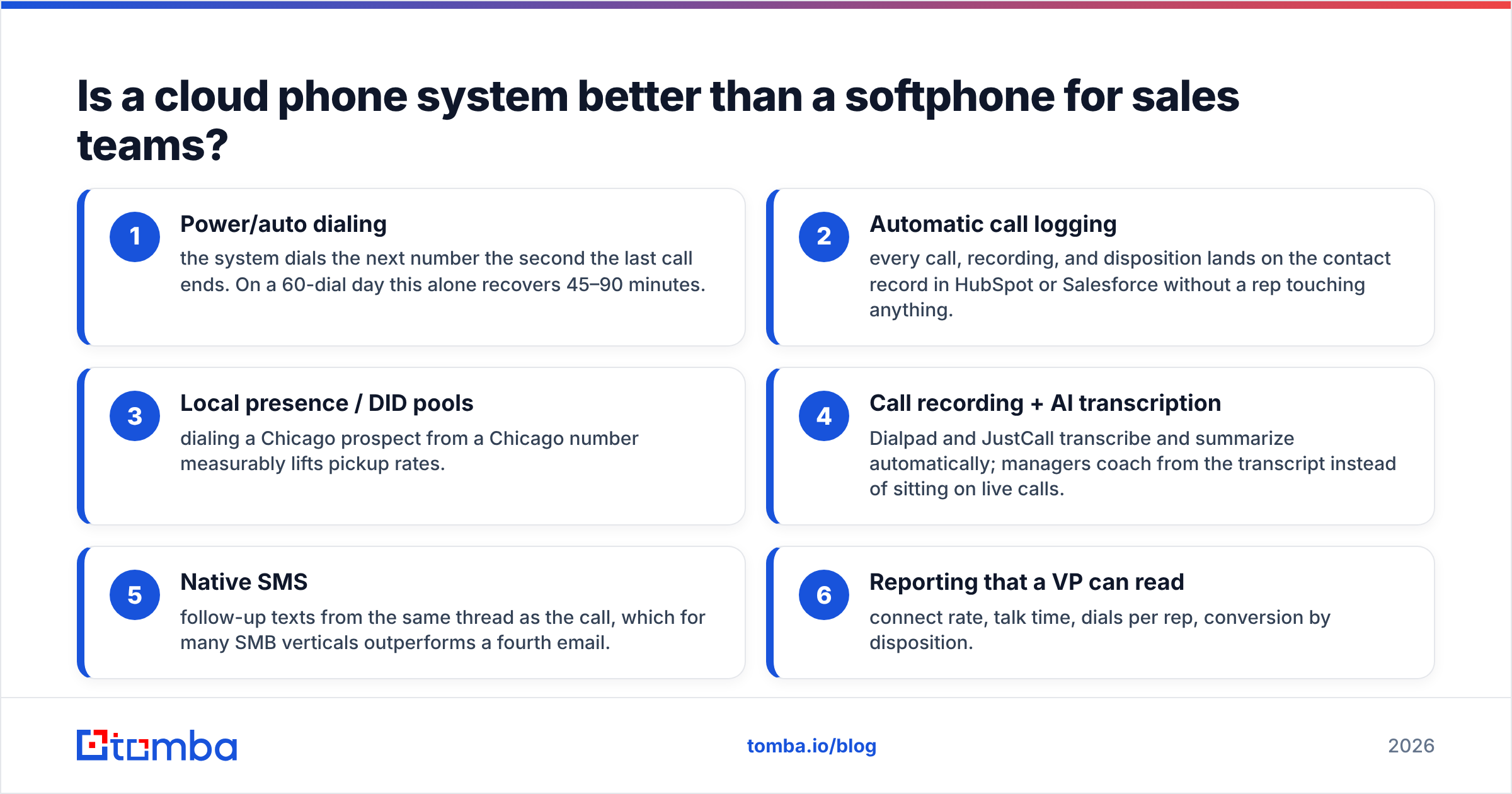 Is a cloud phone system better than a softphone for sales teams?

1
Power/auto dialing
the system dials the next number the second the last call ends. On a 60-dial day this alone recovers 45–90 minutes.

2
Automatic call logging
every call, recording, and disposition lands on the contact record in HubSpot or Salesforce without a rep touching anything.

3
Local presence / DID pools
dialing a Chicago prospect from a Chicago number measurably lifts pickup rates.

4
Call recording + AI transcription
Dialpad and JustCall transcribe and summarize automatically; managers coach from the transcript instead of sitting on live calls.

5
Native SMS
follow-up texts from the same thread as the call, which for many SMB verticals outperforms a fourth email.

6
Reporting that a VP can read
connect rate, talk time, dials per rep, conversion by disposition.

tomba

tomba.io/blog

2026